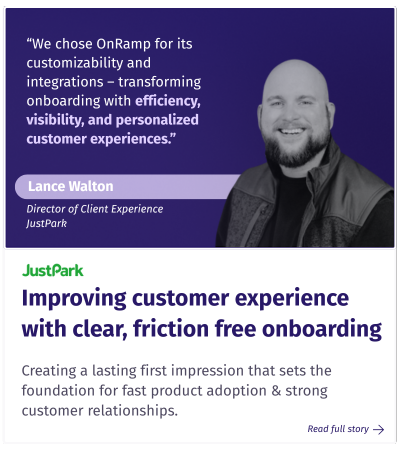 “We chose OnRamp for its customizability and integrations – transforming onboarding with efficiency, visibility, and personalized customer experiences.”

Lance Walton

Director of Client Experience
JustPark

JustPark

Improving customer experience with clear, friction free onboarding

Creating a lasting first impression that sets the foundation for fast product adoption & strong customer relationships.

Read full story →